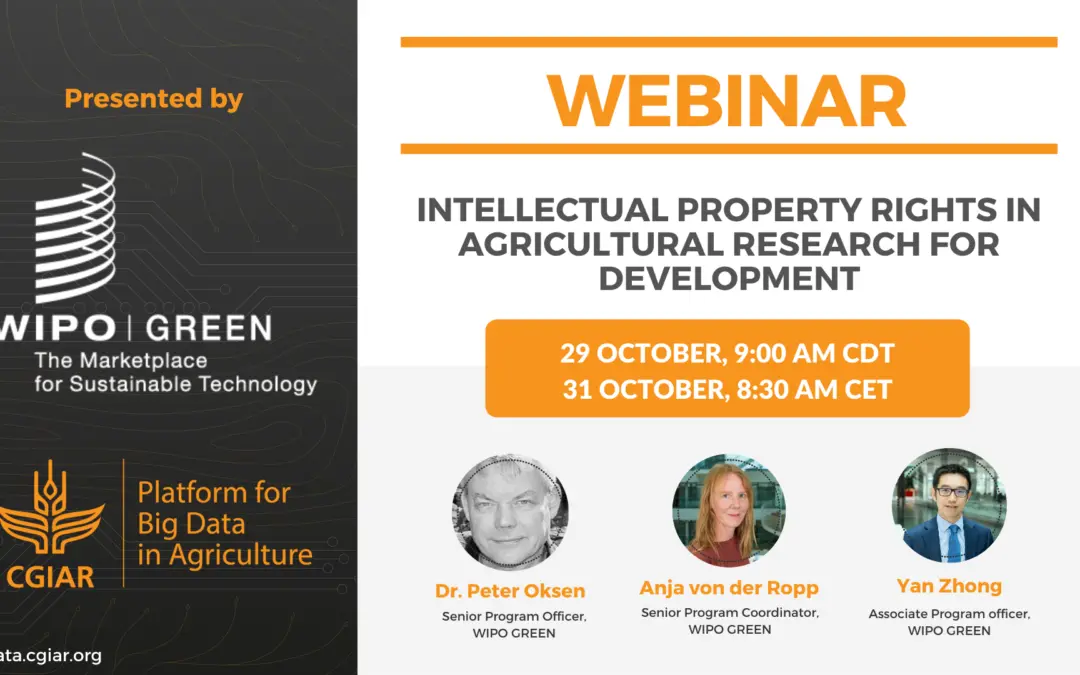 Presented by

WIPO | GREEN
The Marketplace for Sustainable Technology

CGIAR
Platform for Big Data in Agriculture

ata.cgiar.org

WEBINAR

INTELLECTUAL PROPERTY RIGHTS IN AGRICULTURAL RESEARCH FOR DEVELOPMENT

29 OCTOBER, 9:00 AM CDT
31 OCTOBER, 8:30 AM CET

Dr. Peter Oksen
Senior Program Officer, WIPO GREEN

Anja von der Ropp
Senior Program Coordinator, WIPO GREEN

Yan Zhong
Associate Program officer, WIPO GREEN